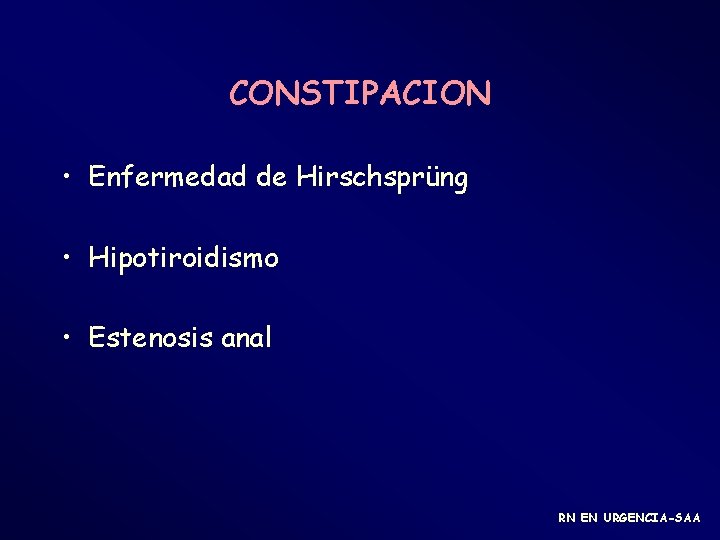 CONSTIPACION

• Enfermedad de Hirschsprüng

• Hipotiroidismo

• Estenosis anal

RN EN URGENCIA-SAA